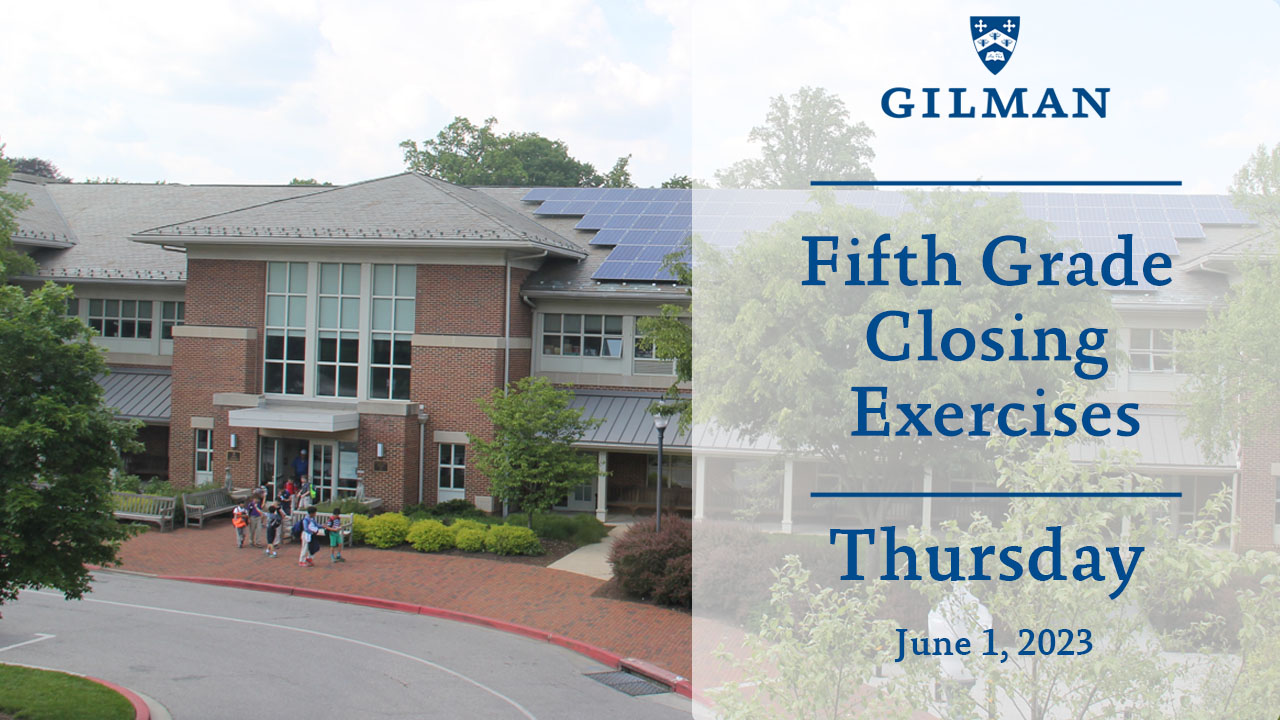 GILMAN

Fifth Grade Closing Exercises

Thursday

June 1, 2023